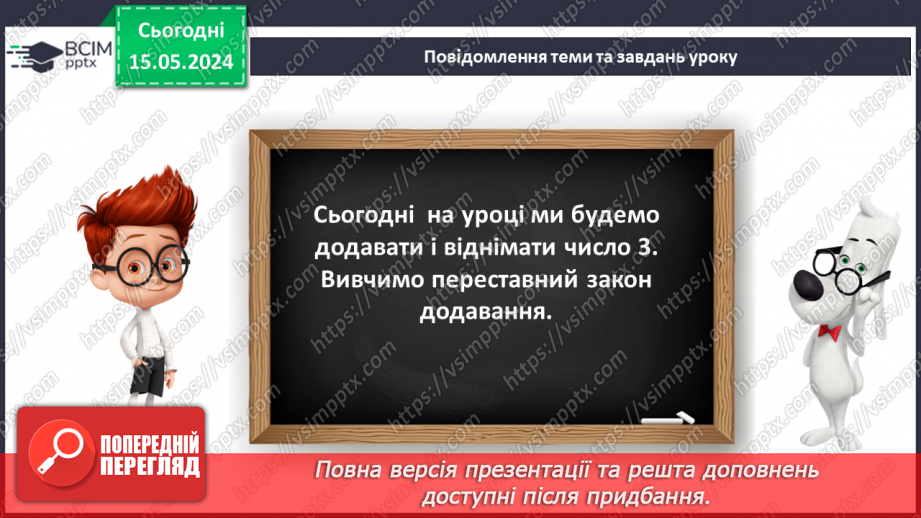 ВСІМ pptx

Сьогодні
15.05.2024

Повідомлення теми та завдань уроку

Сьогодні на уроці ми будемо додавати і віднімати число 3. Вивчимо переставний закон додавання.

ПОПЕРЕДНІЙ ПЕРЕГЛЯД

Повна версія презентації та решта доповнень доступні після придбання.

https://vsimpptx.com